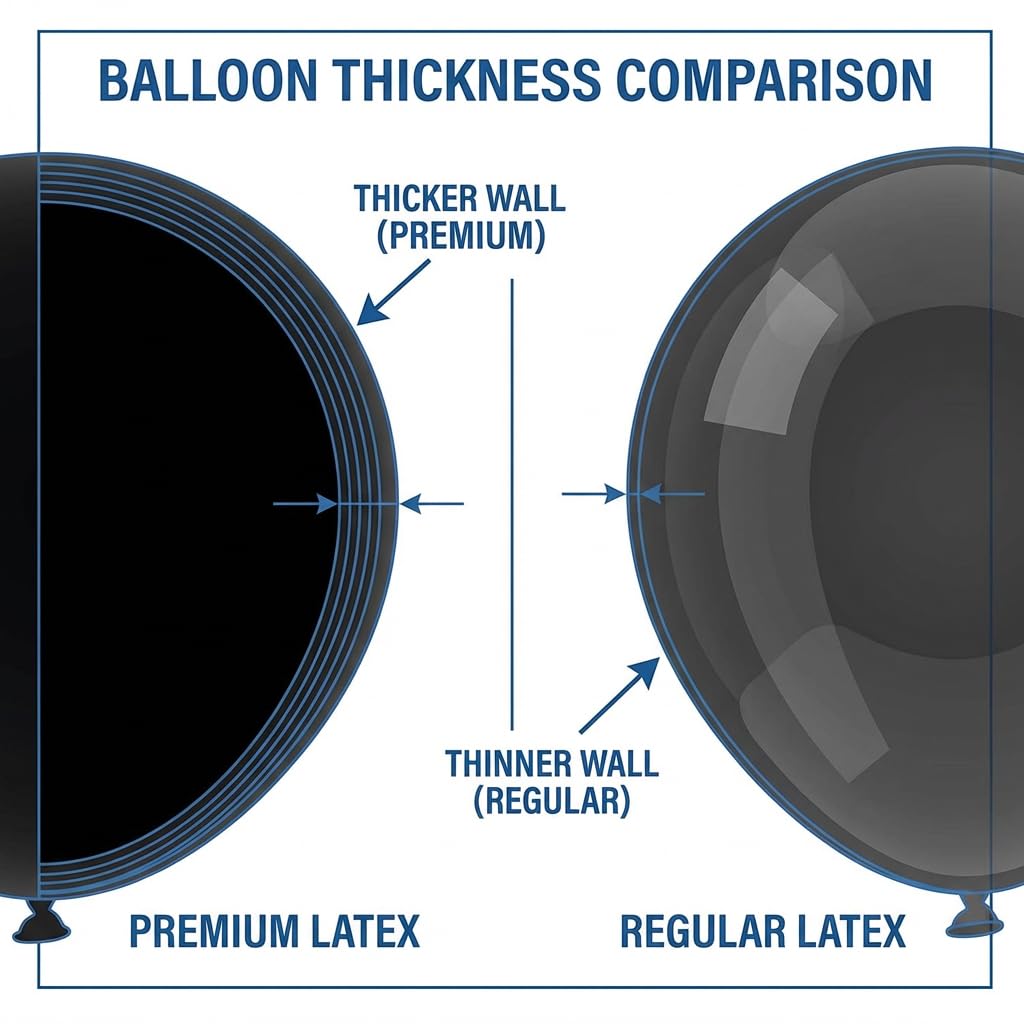 BALLOON THICKNESS COMPARISON

THICKER WALL (PREMIUM)

THINNER WALL (REGULAR)

PREMIUM LATEX

REGULAR LATEX